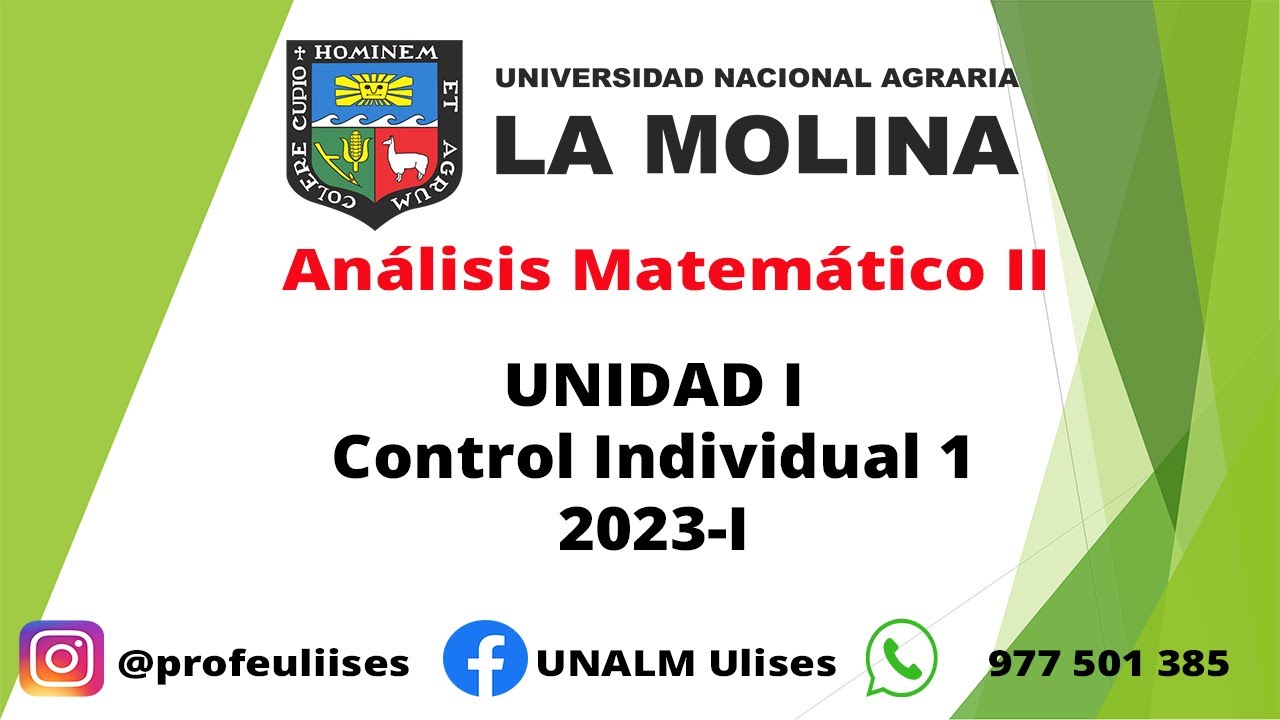 HOMINEM ET AGRUM COLERE CUPIO

UNIVERSIDAD NACIONAL AGRARIA
LA MOLINA

Análisis Matemático II

UNIDAD I
Control Individual 1
2023-I

@profeuliises
UNALM Ulises
977 501 385